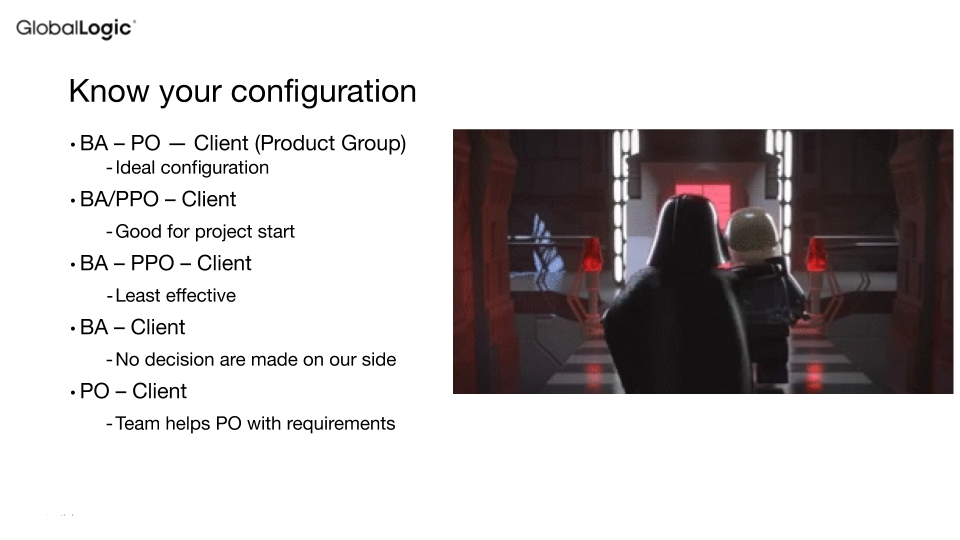 GlobalLogic

Know your configuration

• BA – PO — Client (Product Group)
- Ideal configuration

• BA/PPO – Client
- Good for project start

• BA – PPO – Client
- Least effective

• BA – Client
- No decision are made on our side

• PO – Client
- Team helps PO with requirements